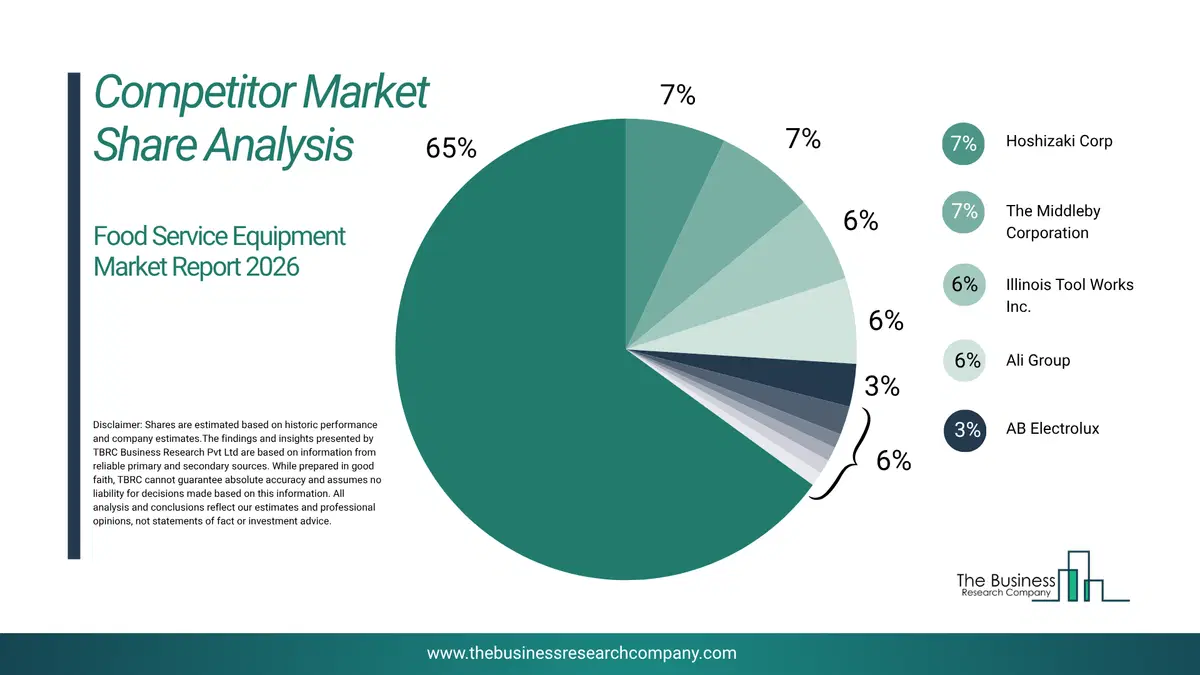 Competitor Market Share Analysis

Food Service Equipment Market Report 2026

Disclaimer: Shares are estimated based on historic performance and company estimates.The findings and insights presented by TBRC Business Research Pvt Ltd are based on information from reliable primary and secondary sources. While prepared in good faith, TBRC cannot guarantee absolute accuracy and assumes no liability for decisions made based on this information. All analysis and conclusions reflect our estimates and professional opinions, not statements of fact or investment advice.

65%

7%

7%

6%

6%

3%

6%

7% Hoshizaki Corp

7% The Middleby Corporation

6% Illinois Tool Works Inc.

6% Ali Group

3% AB Electrolux

The Business Research Company

www.thebusinessresearchcompany.com